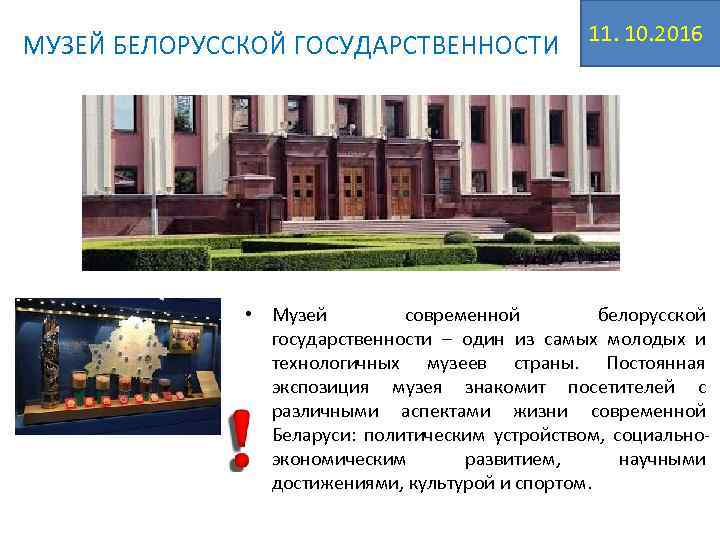 МУЗЕЙ БЕЛОРУССКОЙ ГОСУДАРСТВЕННОСТИ

11. 10.2016

• Музей современной белорусской государственности – один из самых молодых и технологичных музеев страны. Постоянная экспозиция музея знакомит посетителей с различными аспектами жизни современной Беларуси: политическим устройством, социально-экономическим развитием, научными достижениями, культурой и спортом.

!